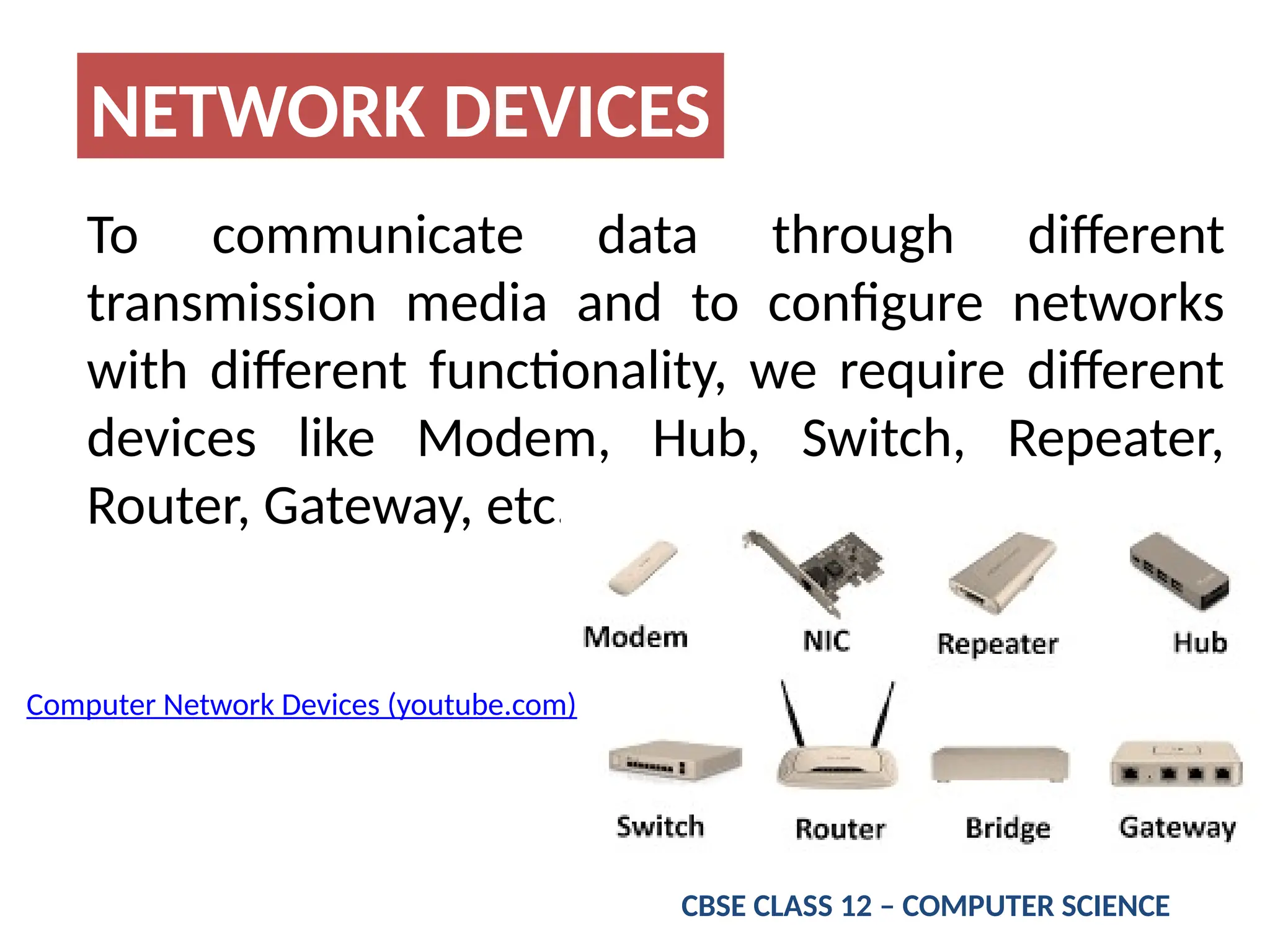 NETWORK DEVICES

To communicate data through different transmission media and to configure networks with different functionality, we require different devices like Modem, Hub, Switch, Repeater, Router, Gateway, etc.

Modem NIC Repeater Hub

Computer Network Devices (youtube.com)

Switch Router Bridge Gateway

CBSE CLASS 12 – COMPUTER SCIENCE